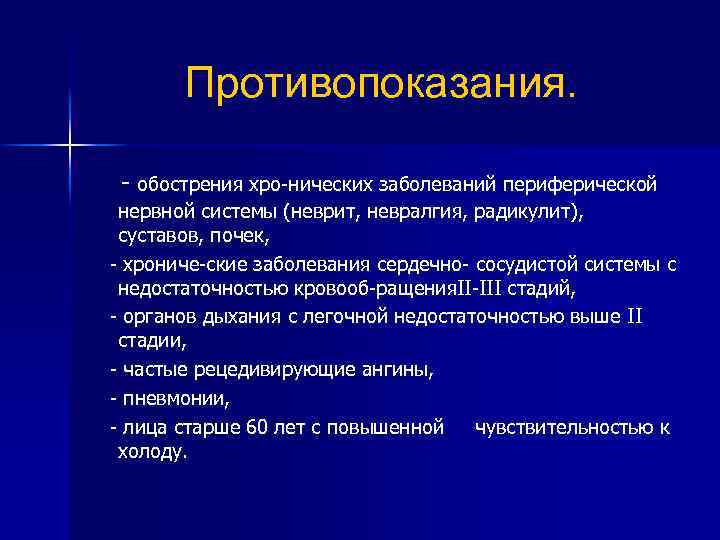 Противопоказания.

- обострения хро-нических заболеваний периферической нервной системы (неврит, невралгия, радикулит), суставов, почек,

- хрониче-ские заболевания сердечно- сосудистой системы с недостаточностью кровооб-ращенияII-III стадий,

- органов дыхания с легочной недостаточностью выше II стадии,

- частые рецедивирующие ангины,

- пневмонии,

- лица старше 60 лет с повышенной чувствительностью к холоду.